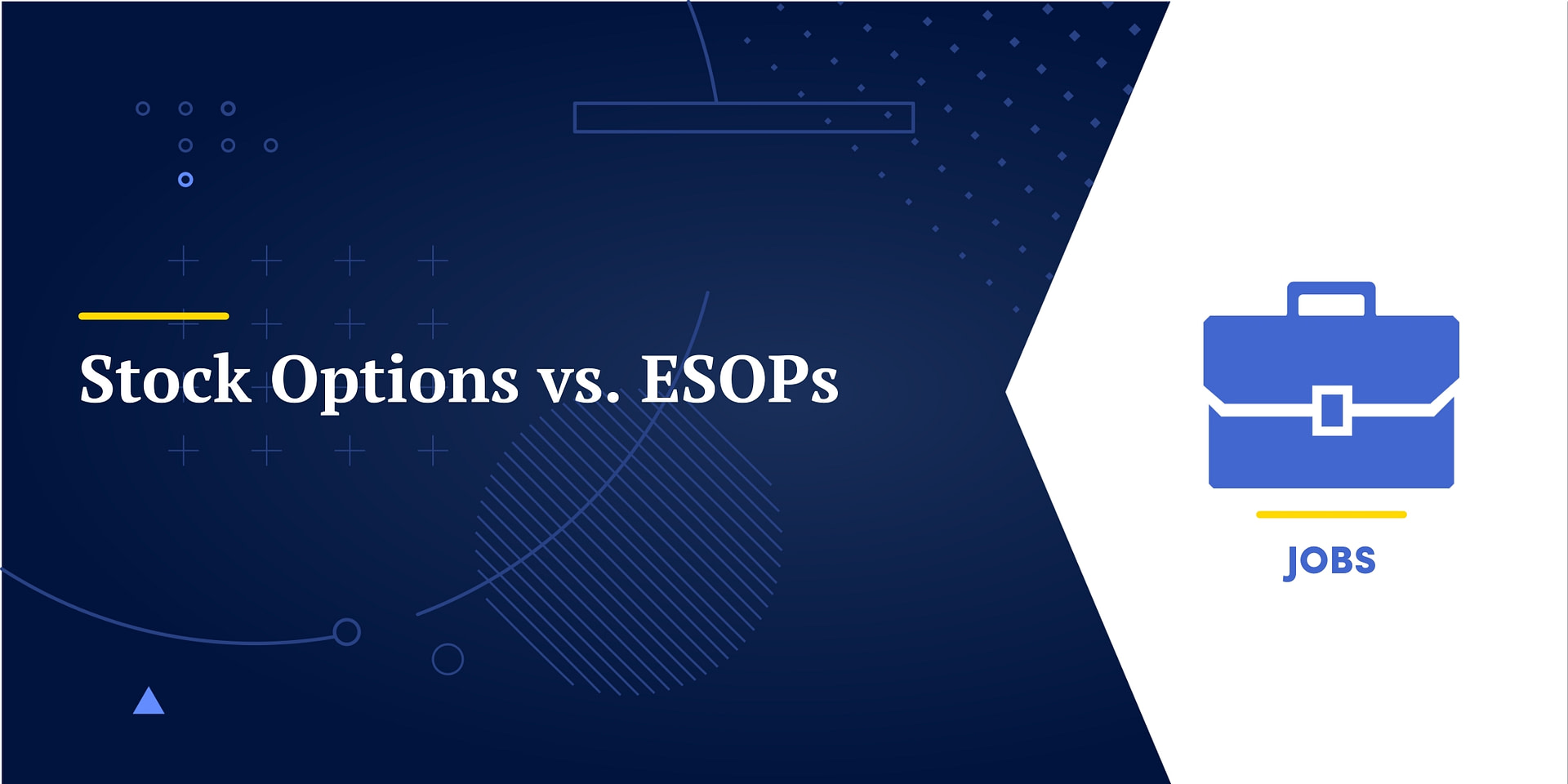 Stock Options vs. ESOPs

JOBS